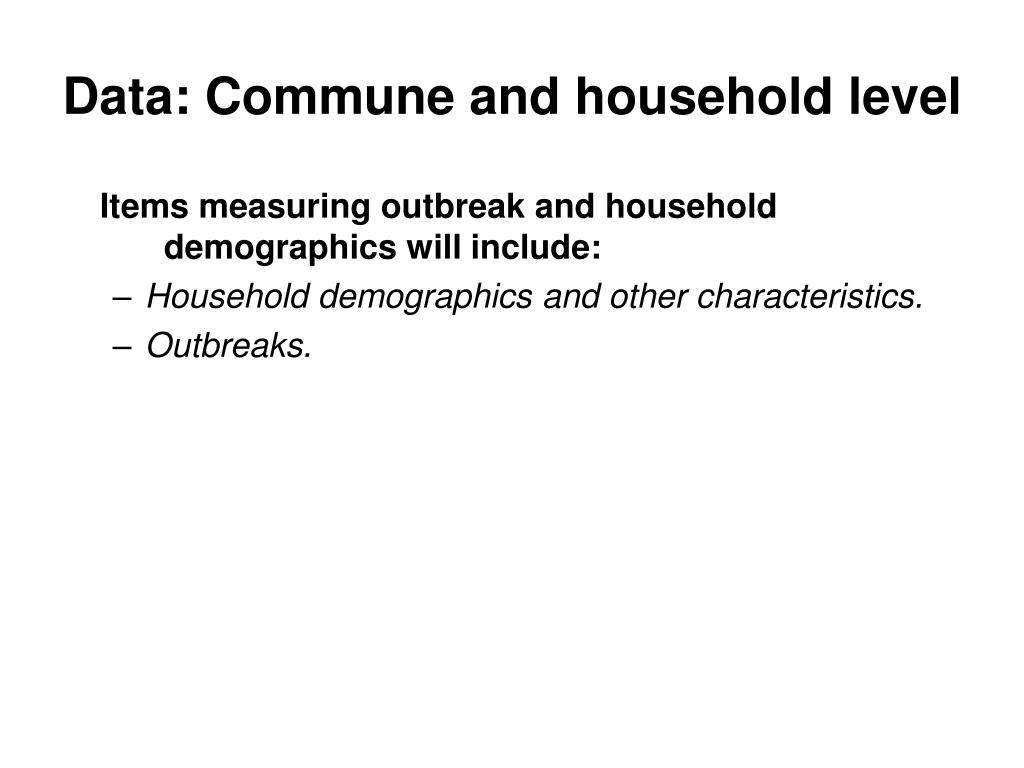 Data: Commune and household level

Items measuring outbreak and household demographics will include:

– Household demographics and other characteristics.
– Outbreaks.